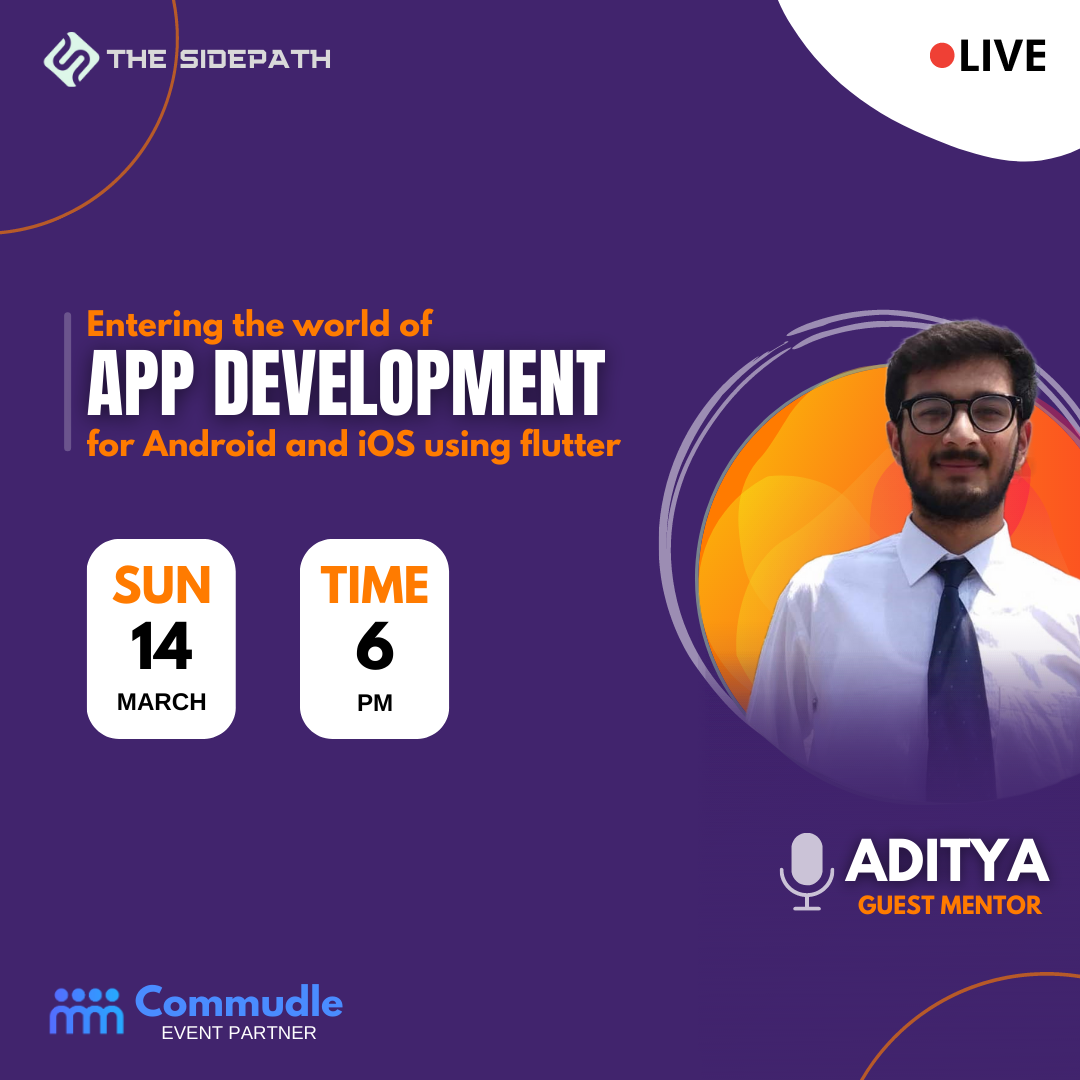 THE SIDEPATH

LIVE

Entering the world of
APP DEVELOPMENT
for Android and iOS using flutter

SUN
14
MARCH

TIME
6
PM

ADITYA
GUEST MENTOR

Commudle
EVENT PARTNER